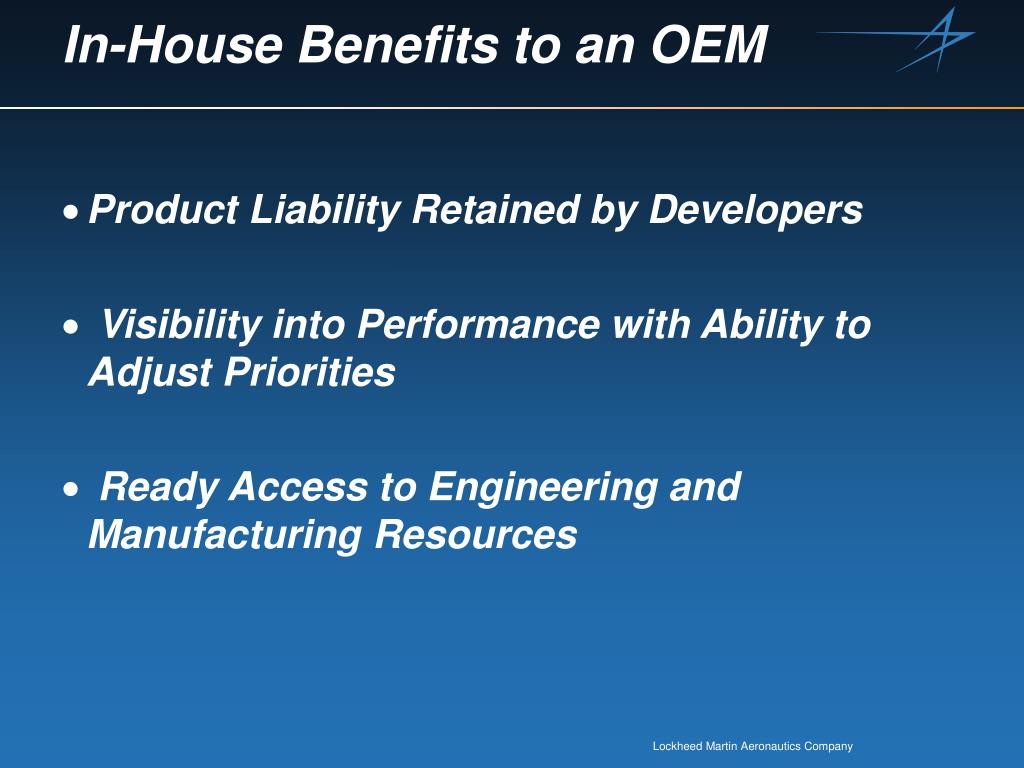 In-House Benefits to an OEM

• Product Liability Retained by Developers

• Visibility into Performance with Ability to Adjust Priorities

• Ready Access to Engineering and Manufacturing Resources

Lockheed Martin Aeronautics Company